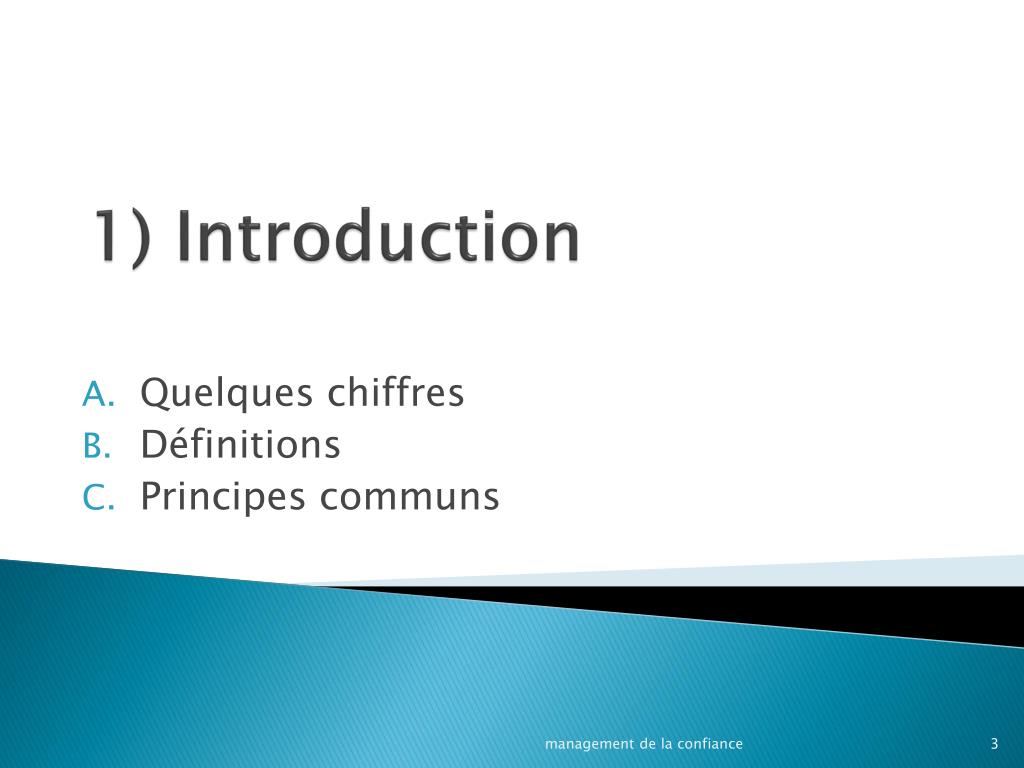 1) Introduction

A. Quelques chiffres
B. Définitions
C. Principes communs

management de la confiance

3